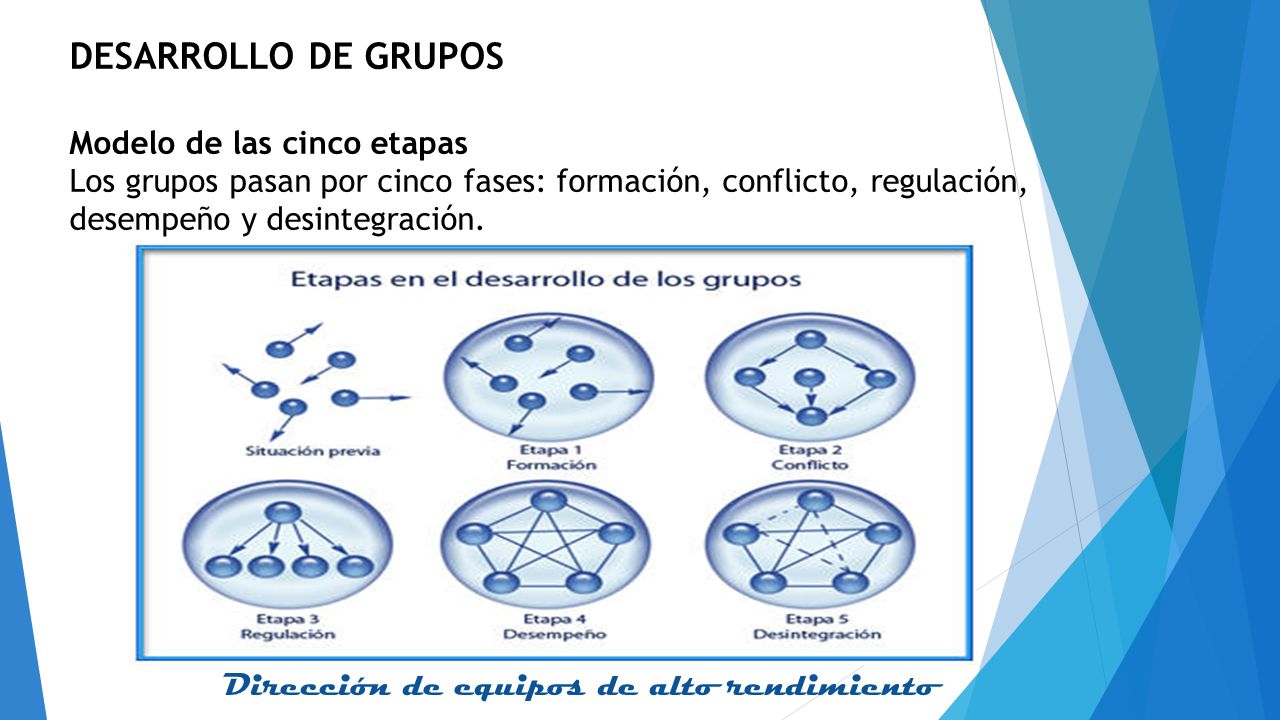 DESARROLLO DE GRUPOS

Modelo de las cinco etapas
Los grupos pasan por cinco fases: formación, conflicto, regulación, desempeño y desintegración.

Etapas en el desarrollo de los grupos

Situación previa

Etapa 1
Formación

Etapa 2
Conflicto

Etapa 3
Regulación

Etapa 4
Desempeño

Etapa 5
Desintegración

Dirección de equipos de alto rendimiento